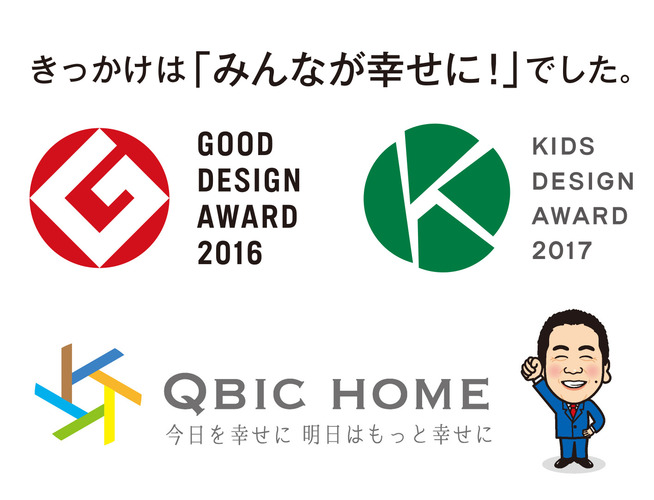 きっかけは「みんなが幸せに!」でした。

GOOD DESIGN AWARD 2016

KIDS DESIGN AWARD 2017

QBIC HOME
今日を幸せに 明日はもっと幸せに